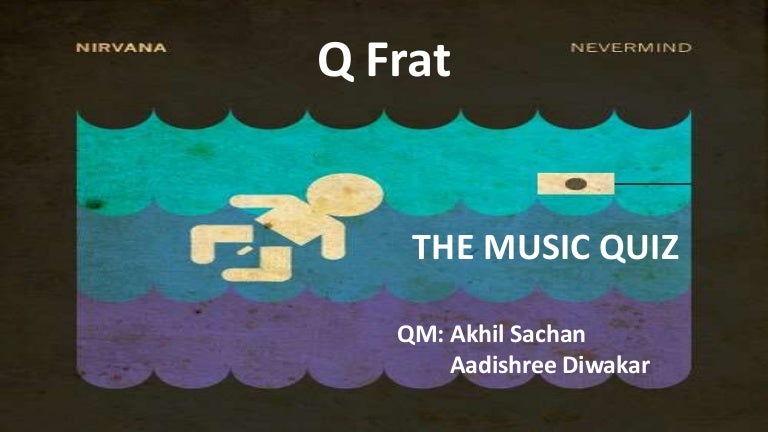 NIRVANA

Q Frat

NEVERMIND

THE MUSIC QUIZ

QM: Akhil Sachan
Aadishree Diwakar